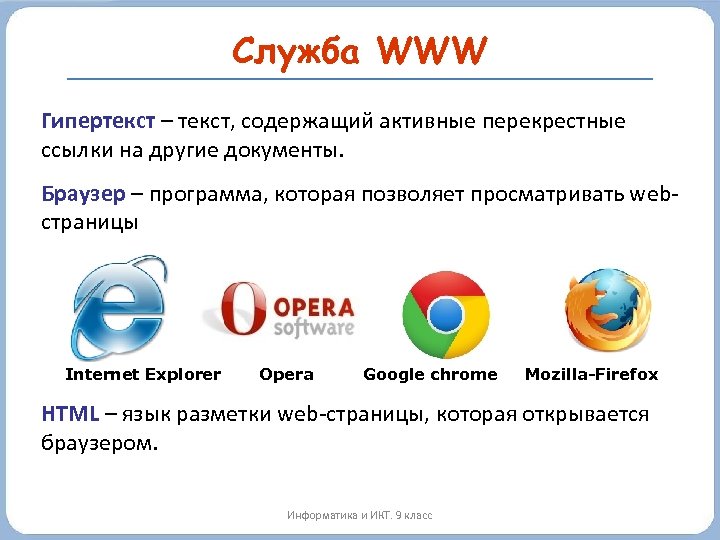 Служба WWW

Гипертекст – текст, содержащий активные перекрестные ссылки на другие документы.

Браузер – программа, которая позволяет просматривать web-страницы

OPERA software

Internet Explorer Opera Google chrome Mozilla-Firefox

HTML – язык разметки web-страницы, которая открывается браузером.

Информатика и ИКТ. 9 класс